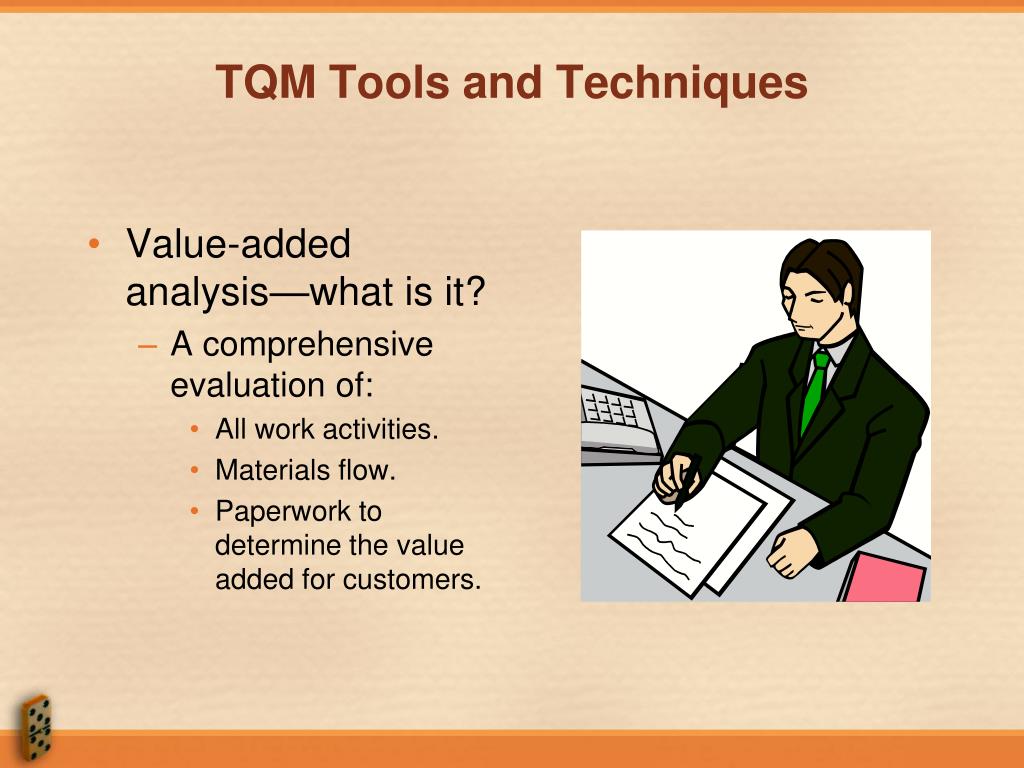 TQM Tools and Techniques

• Value-added analysis—what is it?
– A comprehensive evaluation of:
• All work activities.
• Materials flow.
• Paperwork to determine the value added for customers.